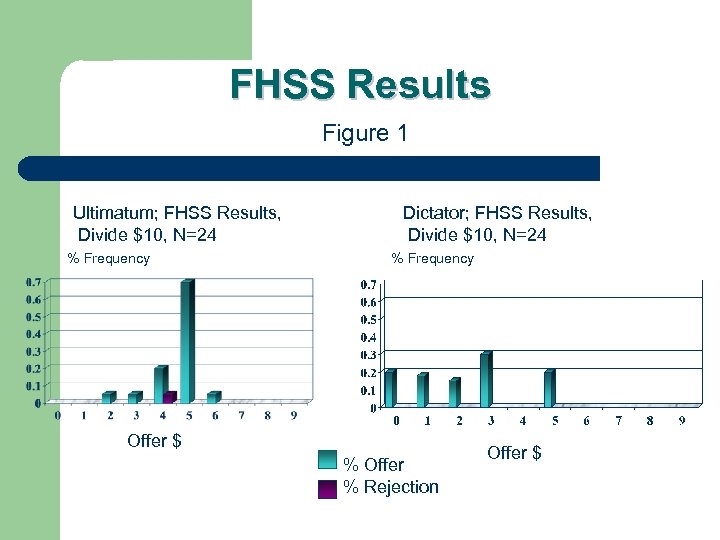 FHSS Results

Figure 1

Ultimatum; FHSS Results, Divide $10, N=24

% Frequency

0.7
0.6
0.5
0.4
0.3
0.2
0.1
0

0 1 2 3 4 5 6 7 8 9

Offer $

Dictator; FHSS Results, Divide $10, N=24

% Frequency

0.7
0.6
0.5
0.4
0.3
0.2
0.1
0

0 1 2 3 4 5 6 7 8 9

Offer $

% Offer
% Rejection